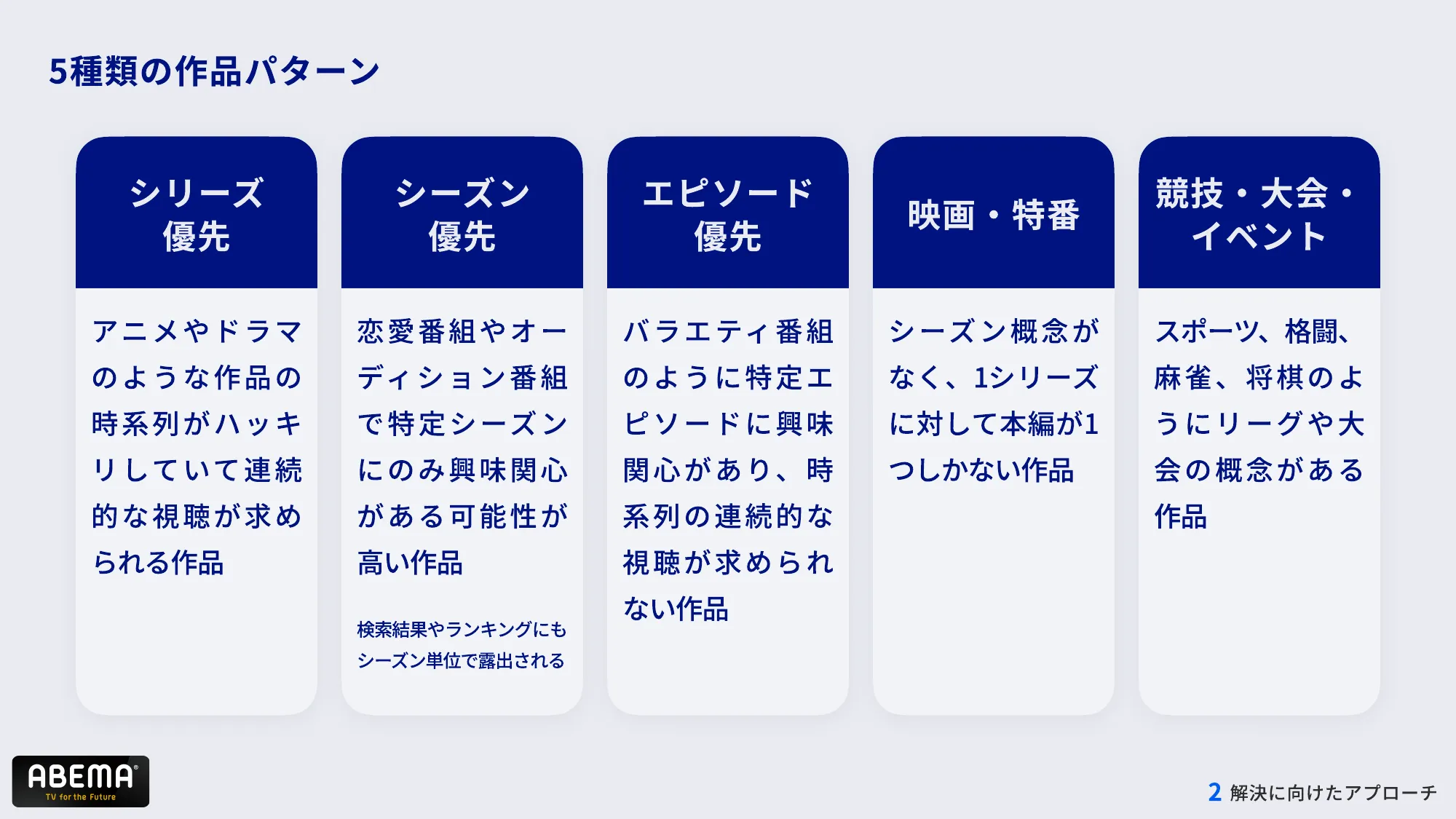 5種類の作品パターン

シリーズ優先

アニメやドラマのような作品の時系列がハッキリしていて連続的な視聴が求められる作品

シーズン優先

恋愛番組やオーディション番組で特定シーズンにのみ興味関心がある可能性が高い作品

検索結果やランキングにもシーズン単位で露出される

エピソード優先

バラエティ番組のように特定エピソードに興味関心があり、時系列の連続的な視聴が求められない作品

映画・特番

シーズン概念がなく、1シリーズに対して本編が1つしかない作品

競技・大会・イベント

スポーツ、格闘、麻雀、将棋のようにリーグや大会の概念がある作品

ABEMA
TV for the Future

2 解決に向けたアプローチ